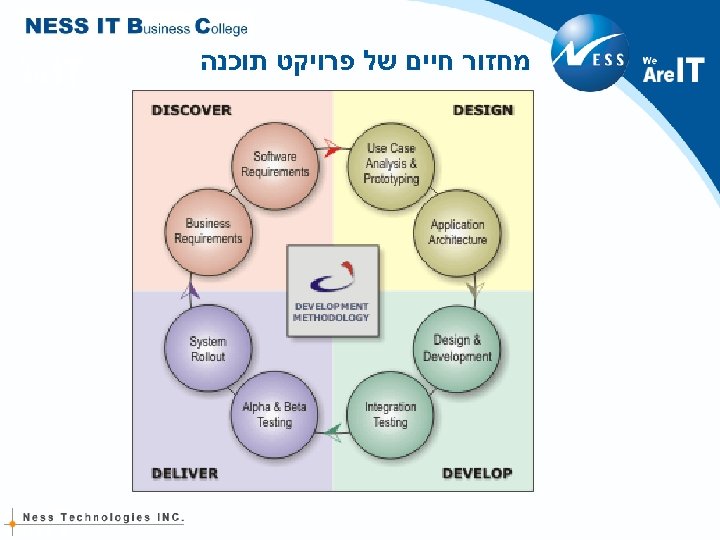 NESS IT Business College

NESS

We Are IT

מחזור חיים של פרויקט תוכנה

DISCOVER

DESIGN

Software Requirements

Use Case Analysis & Prototyping

Business Requirements

Application Architecture

DEVELOPMENT METHODOLOGY

System Rollout

Design & Development

Alpha & Beta Testing

Integration Testing

DELIVER

DEVELOP

Ness Technologies INC.